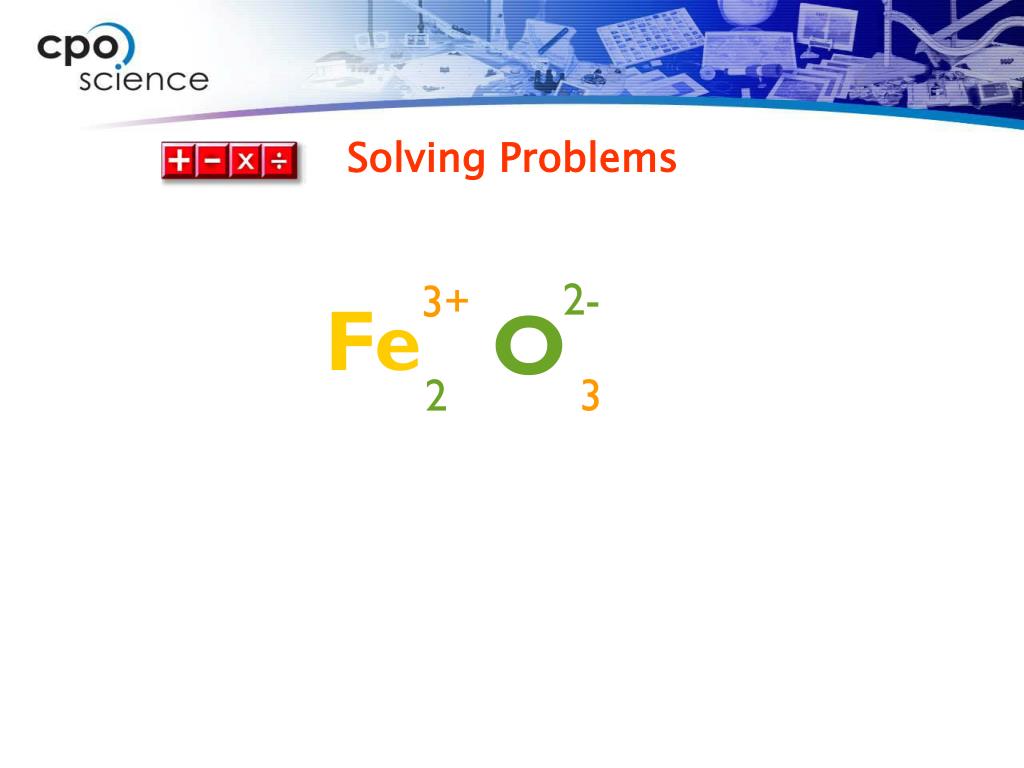 cpo science

+ − × ÷

Solving Problems

$Fe^{3+}_{2}\ O^{2-}_{3}$